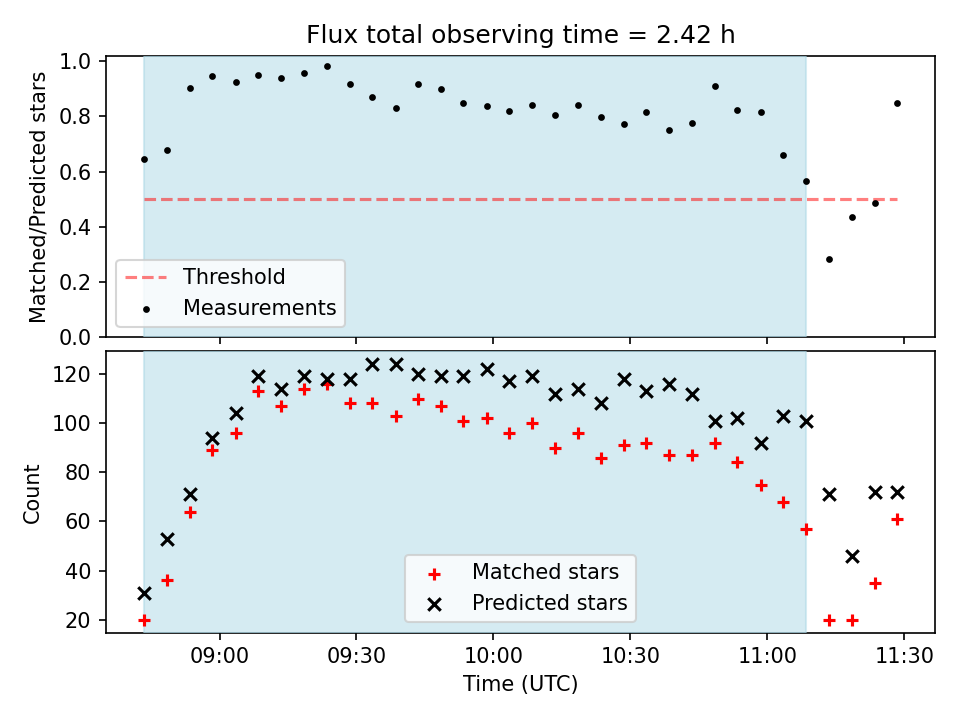 Flux total observing time = 2.42 h

Matched/Predicted stars

1.0
0.8
0.6
0.4
0.2
0.0

Threshold
Measurements

Count

120
100
80
60
40
20

Matched stars
Predicted stars

09:00
09:30
10:00
10:30
11:00
11:30

Time (UTC)